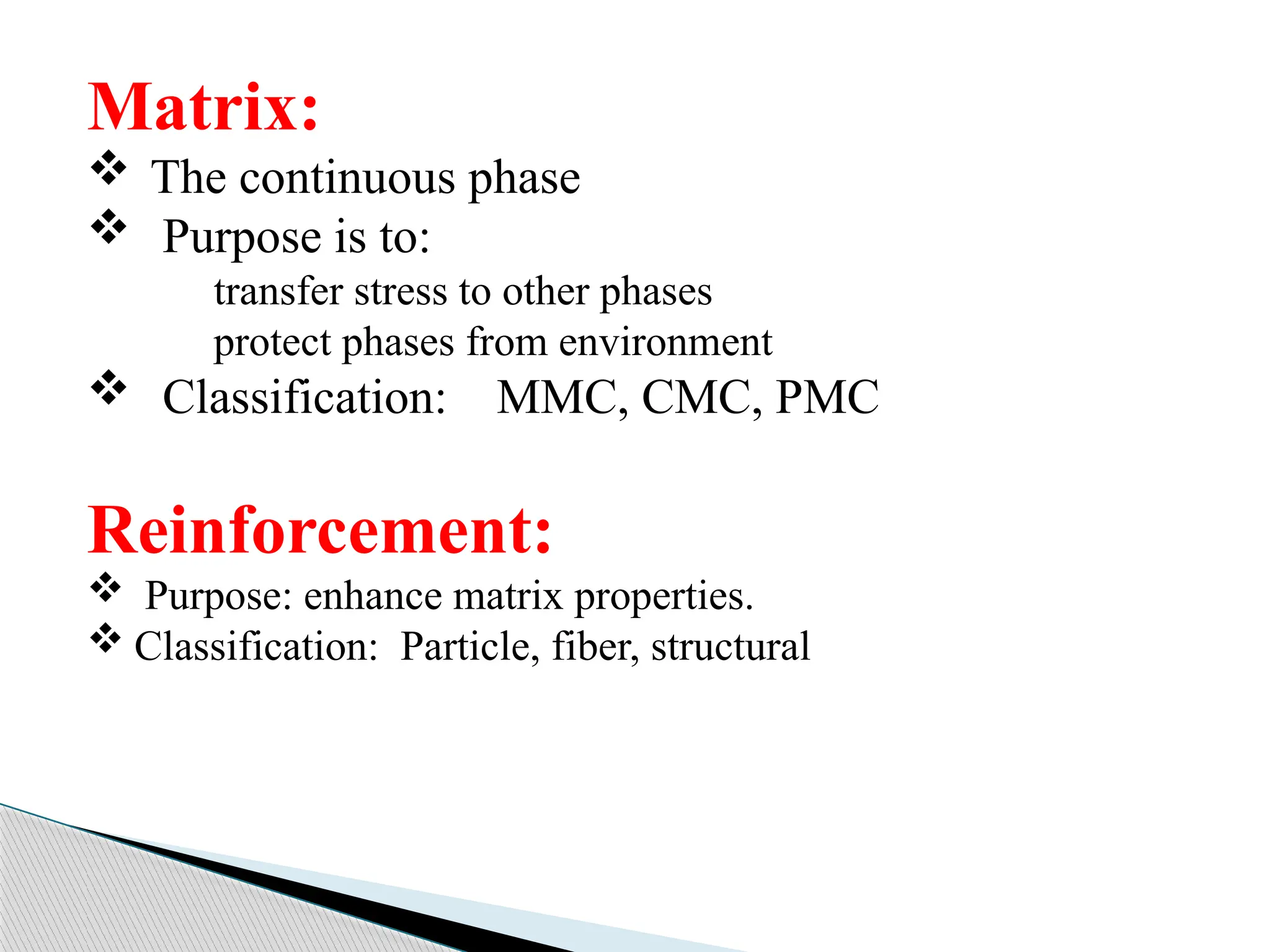 Matrix:

❖ The continuous phase
❖ Purpose is to:
transfer stress to other phases
protect phases from environment
❖ Classification: MMC, CMC, PMC

Reinforcement:

❖ Purpose: enhance matrix properties.
❖ Classification: Particle, fiber, structural